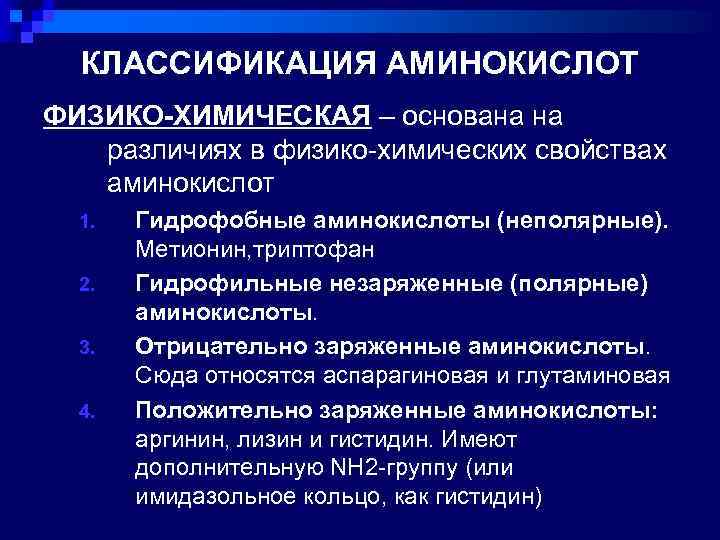 КЛАССИФИКАЦИЯ АМИНОКИСЛОТ

ФИЗИКО-ХИМИЧЕСКАЯ – основана на различиях в физико-химических свойствах аминокислот

1. Гидрофобные аминокислоты (неполярные). Метионин,триптофан
2. Гидрофильные незаряженные (полярные) аминокислоты.
3. Отрицательно заряженные аминокислоты. Сюда относятся аспарагиновая и глутаминовая
4. Положительно заряженные аминокислоты: аргинин, лизин и гистидин. Имеют дополнительную NH2-группу (или имидазольное кольцо, как гистидин)